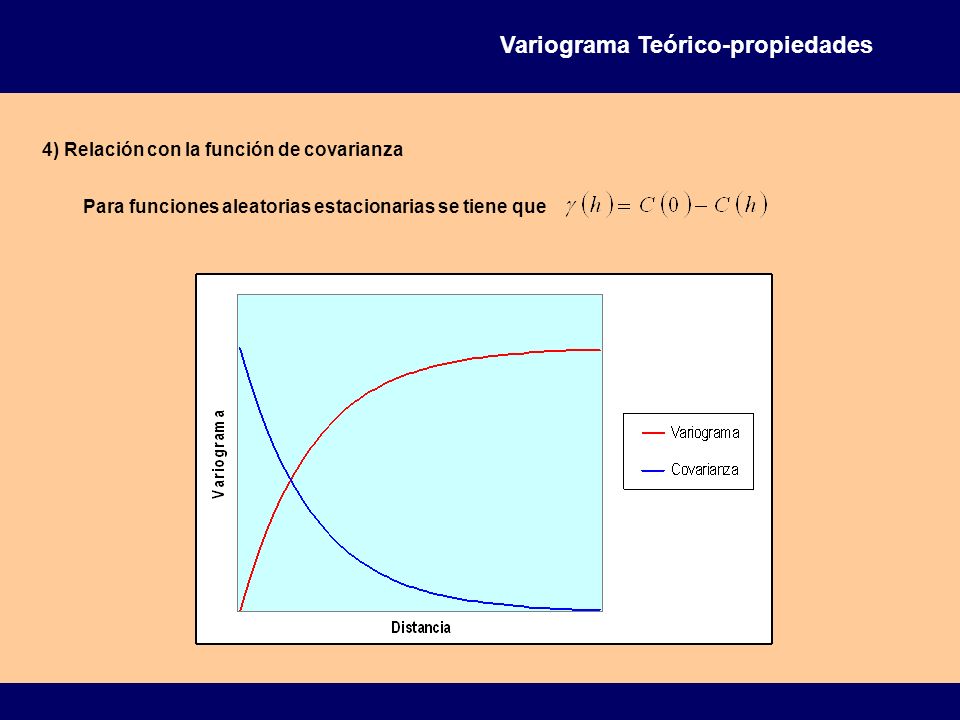 Variograma Teórico-propiedades

4) Relación con la función de covarianza

Para funciones aleatorias estacionarias se tiene que $\gamma(h) = C(0) - C(h)$

Variograma

Distancia

Variograma

Covarianza